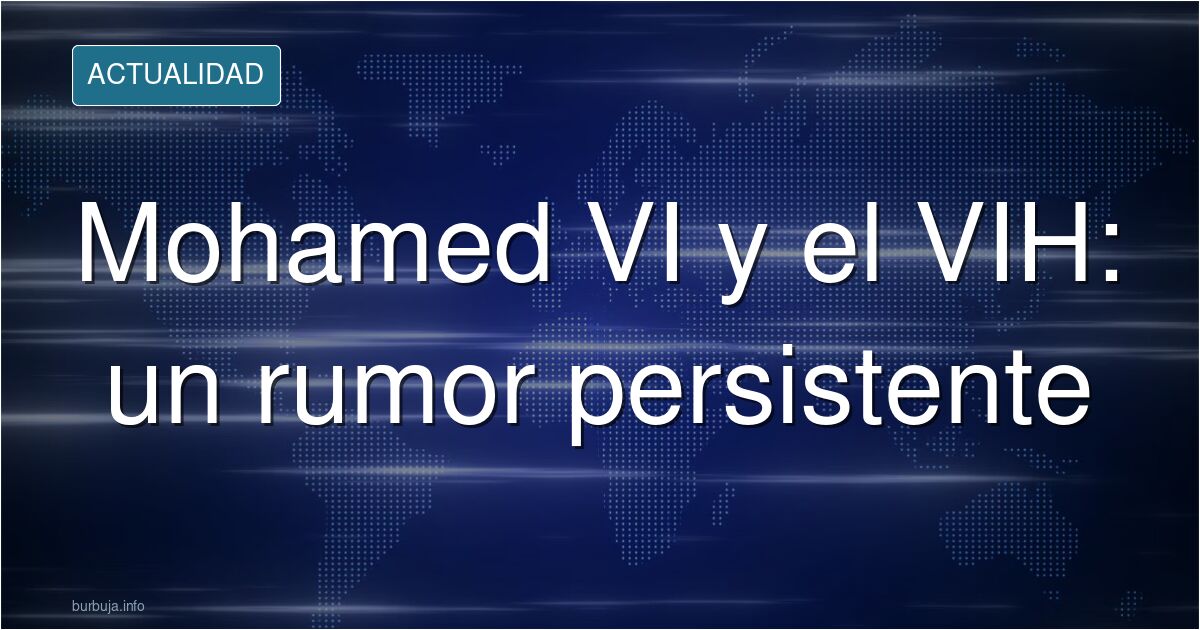 ACTUALIDAD

Mohamed VI y el VIH: un rumor persistente

burbuja.info